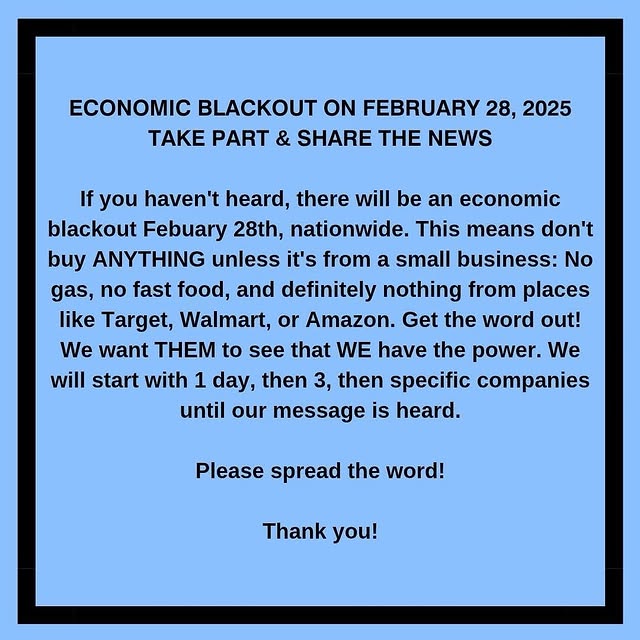 ECONOMIC BLACKOUT ON FEBRUARY 28, 2025
TAKE PART & SHARE THE NEWS

If you haven't heard, there will be an economic blackout Febuary 28th, nationwide. This means don't buy ANYTHING unless it's from a small business: No gas, no fast food, and definitely nothing from places like Target, Walmart, or Amazon. Get the word out! We want THEM to see that WE have the power. We will start with 1 day, then 3, then specific companies until our message is heard.

Please spread the word!

Thank you!